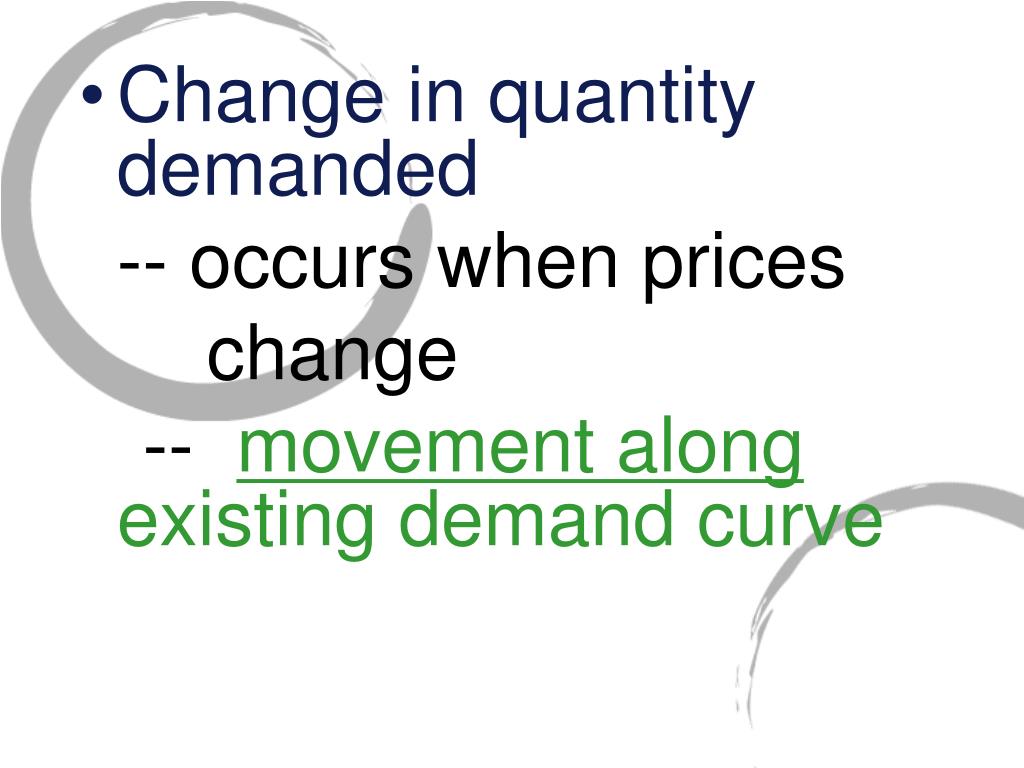 • Change in quantity demanded

-- occurs when prices change

-- movement along existing demand curve